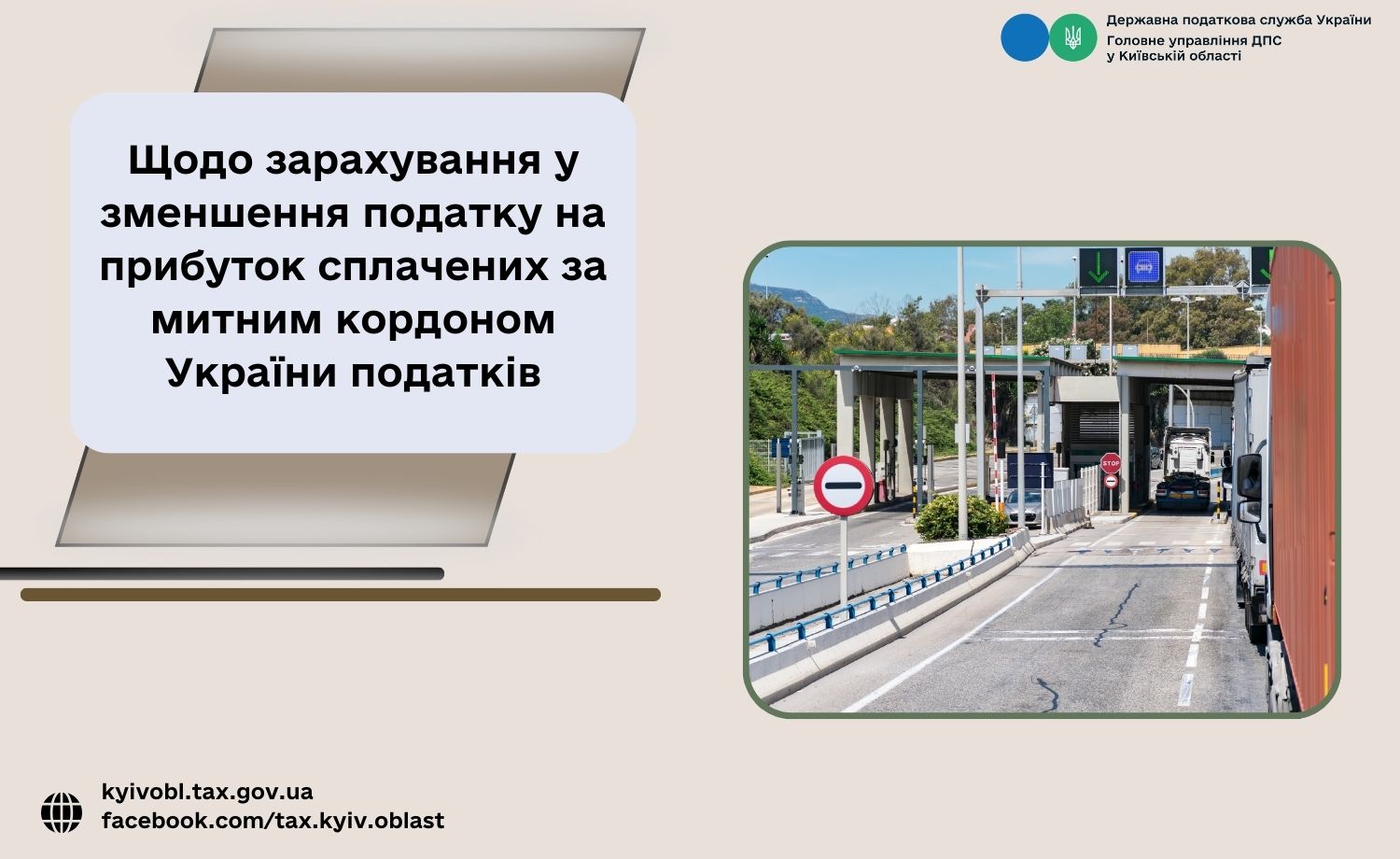 Державна податкова служба України
Головне управління ДПС
у Київській області

Щодо зарахування у зменшення податку на прибуток сплачених за митним кордоном України податків

STOP

kyivobl.tax.gov.ua
facebook.com/tax.kyiv.oblast